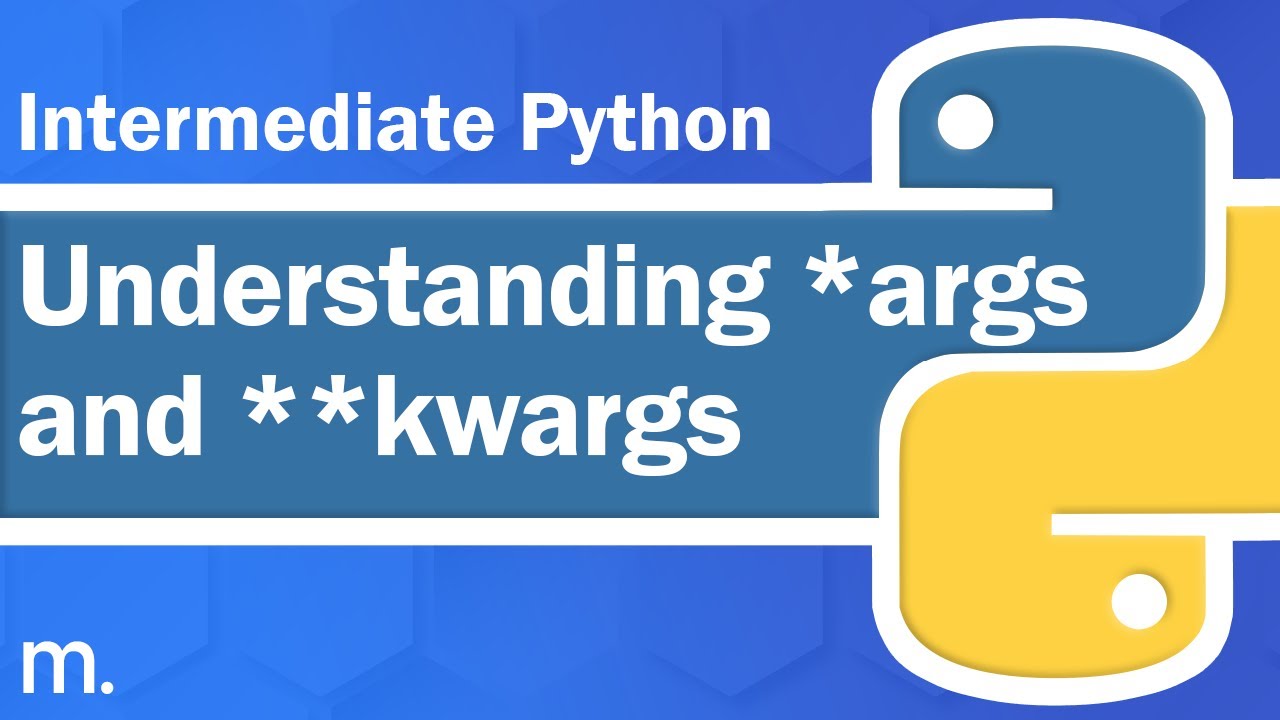 Intermediate Python

Understanding *args and **kwargs

m.